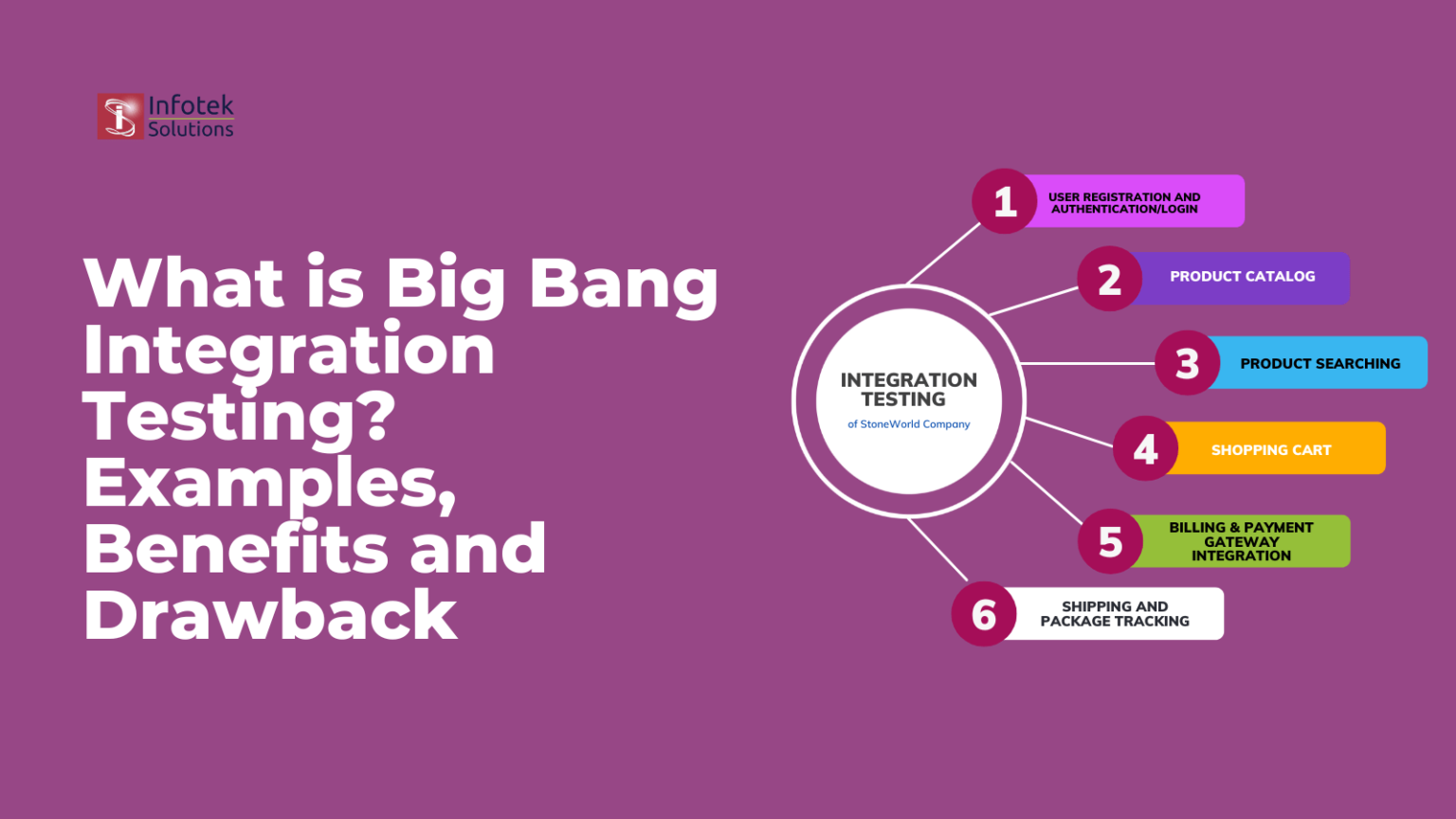 Infotek Solutions

What is Big Bang Integration Testing? Examples, Benefits and Drawback

INTEGRATION TESTING
of StoneWorld Company

1 USER REGISTRATION AND AUTHENTICATION/LOGIN

2 PRODUCT CATALOG

3 PRODUCT SEARCHING

4 SHOPPING CART

5 BILLING & PAYMENT GATEWAY INTEGRATION

6 SHIPPING AND PACKAGE TRACKING